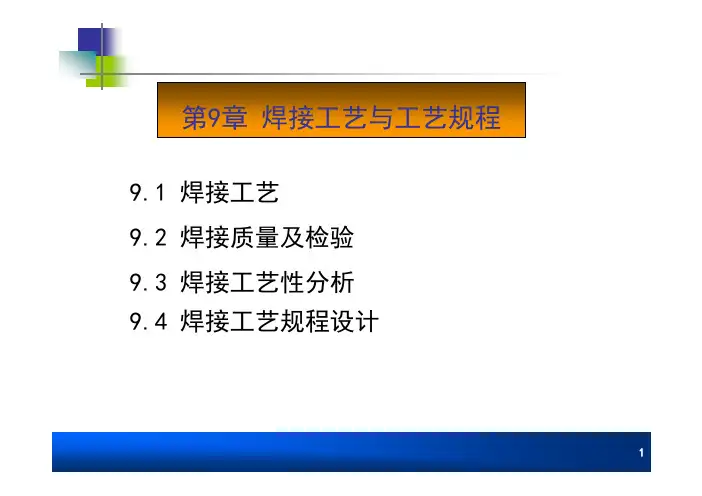 第9章 焊接工艺与工艺规程

9.1 焊接工艺

9.2 焊接质量及检验

9.3 焊接工艺性分析

9.4 焊接工艺规程设计

1